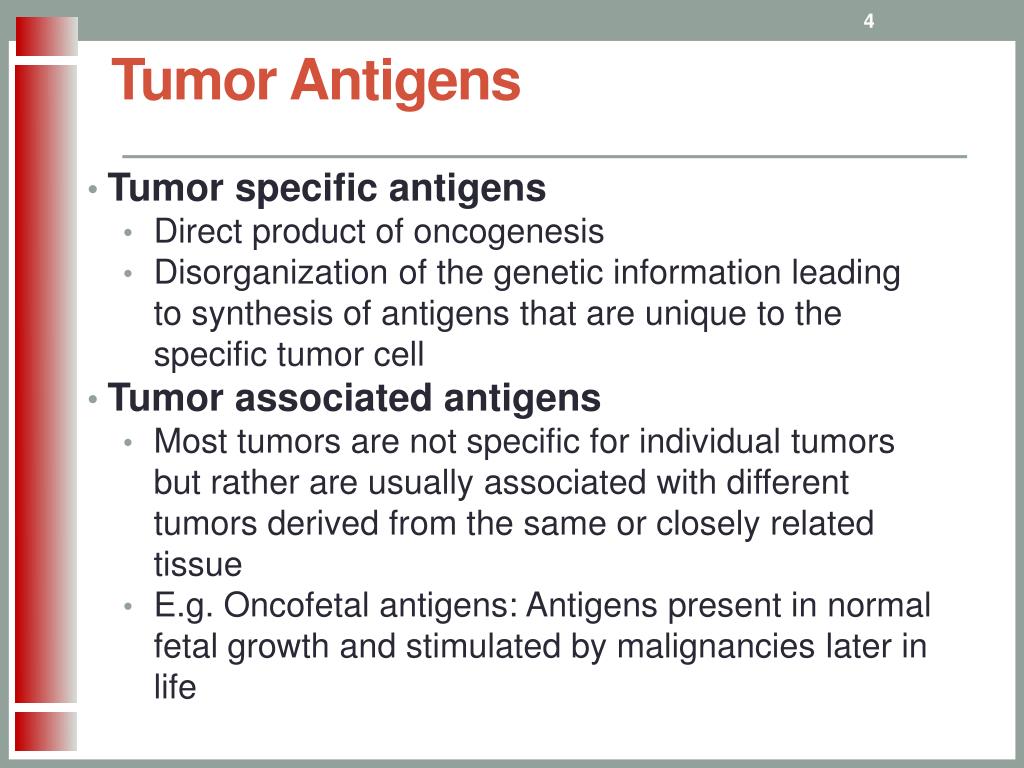 4

Tumor Antigens

• Tumor specific antigens
  • Direct product of oncogenesis
  • Disorganization of the genetic information leading to synthesis of antigens that are unique to the specific tumor cell
• Tumor associated antigens
  • Most tumors are not specific for individual tumors but rather are usually associated with different tumors derived from the same or closely related tissue
  • E.g. Oncofetal antigens: Antigens present in normal fetal growth and stimulated by malignancies later in life